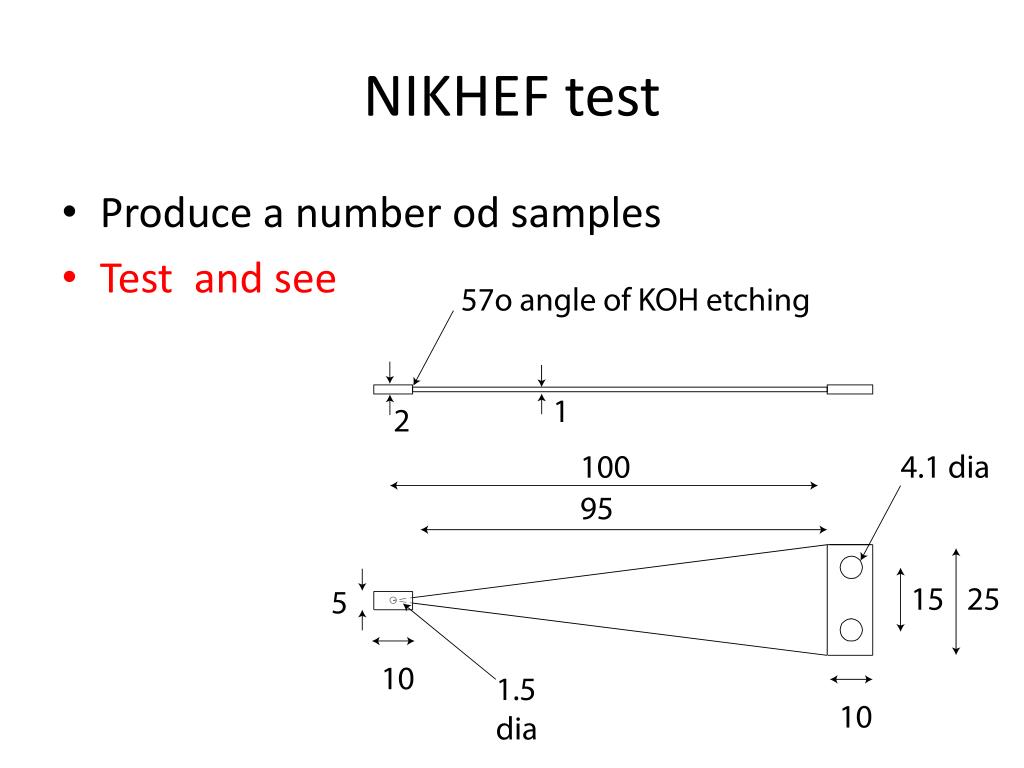 NIKHEF test

• Produce a number od samples
• Test and see

57o angle of KOH etching

2
1

100
95
4.1 dia

5
15
25

10
1.5 dia
10